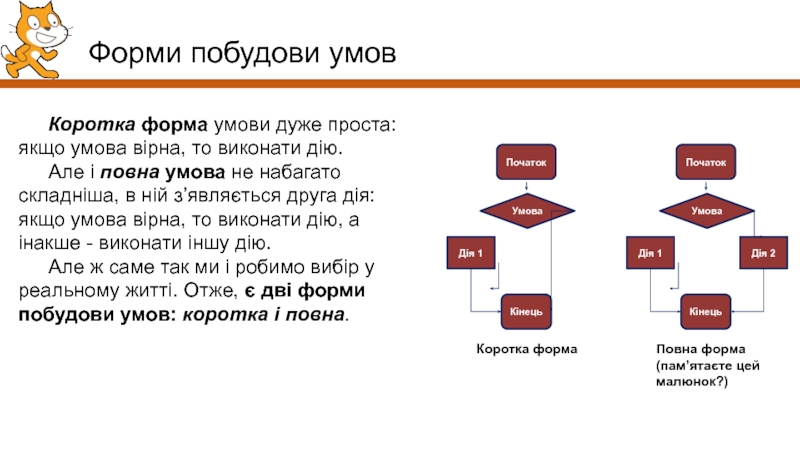 Форми побудови умов

Коротка форма умови дуже проста: якщо умова вірна, то виконати дію.

Але і повна умова не набагато складніша, в ній з'являється друга дія: якщо умова вірна, то виконати дію, а інакше - виконати іншу дію.

Але ж саме так ми і робимо вибір у реальному житті. Отже, є дві форми побудови умов: коротка і повна.

Початок
Умова
Дія 1
Кінець
Коротка форма

Початок
Умова
Дія 1
Дія 2
Кінець
Повна форма (пам'ятаєте цей малюнок?)